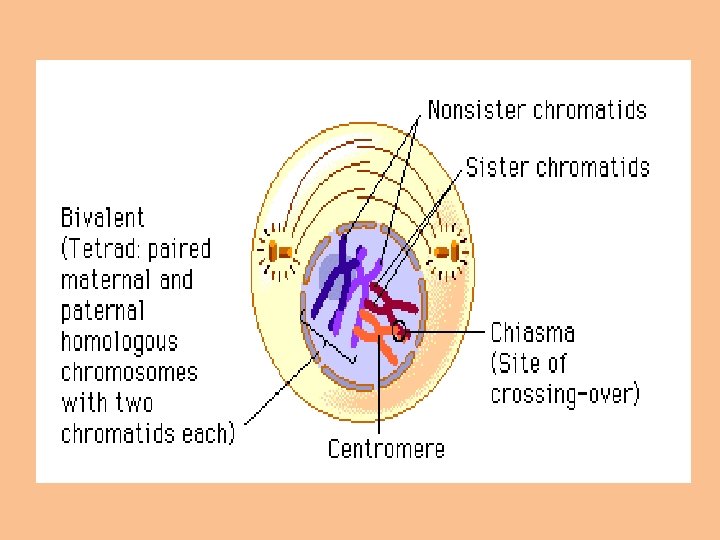 Nonsister chromatids

Sister chromatids

Bivalent (Tetrad: paired maternal and paternal homologous chromosomes with two chromatids each)

Chiasma (Site of crossing-over)

Centromere